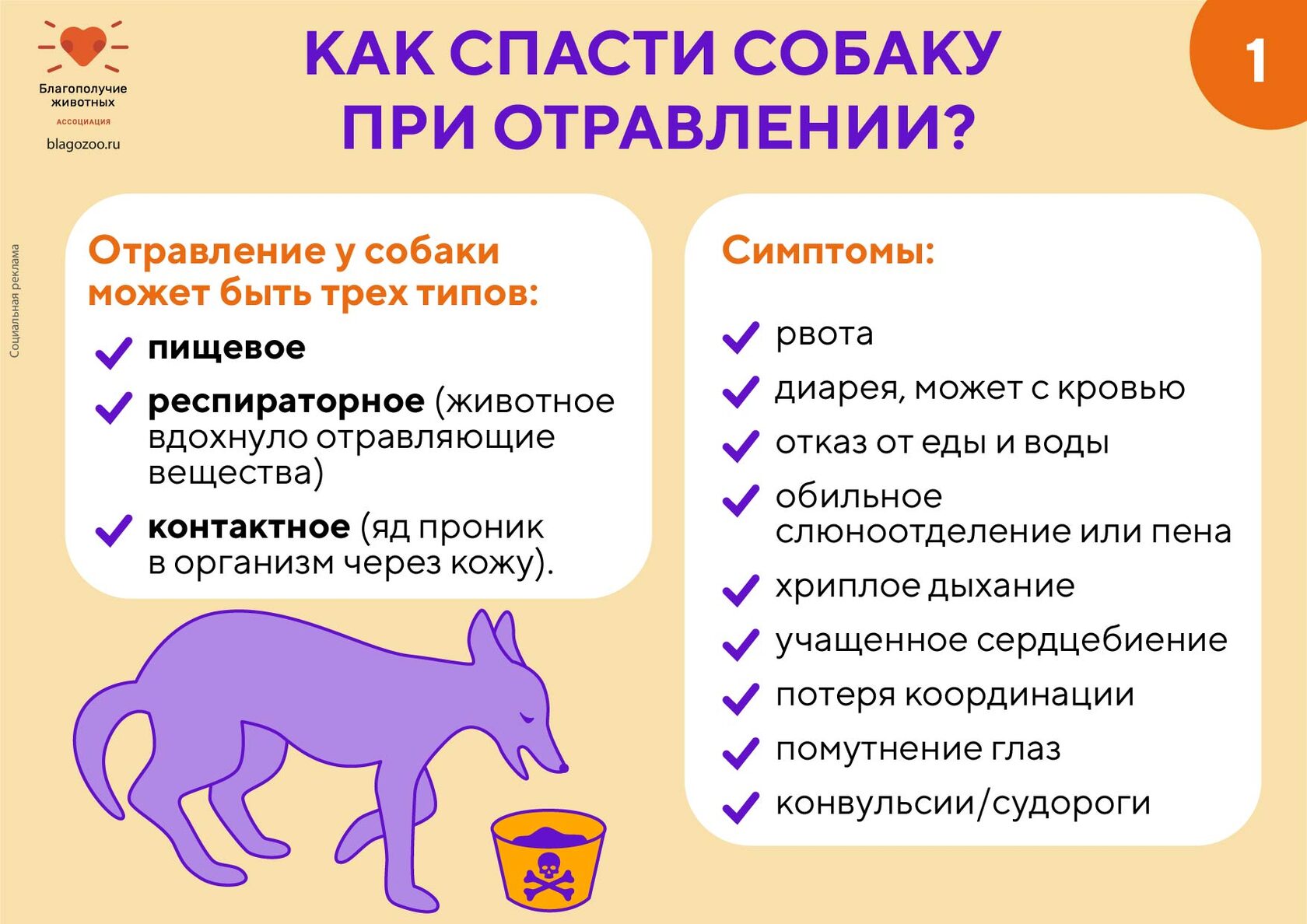 Благополучие животных
АССОЦИАЦИЯ
blagozoo.ru

КАК СПАСТИ СОБАКУ ПРИ ОТРАВЛЕНИИ?

1

Социальная реклама

Отравление у собаки может быть трех типов:

пищевое

респираторное (животное вдохнуло отравляющие вещества)

контактное (яд проник в организм через кожу).

Симптомы:

рвота

диарея, может с кровью

отказ от еды и воды

обильное слюноотделение или пена

хриплое дыхание

учащенное сердцебиение

потеря координации

помутнение глаз

конвульсии/судороги